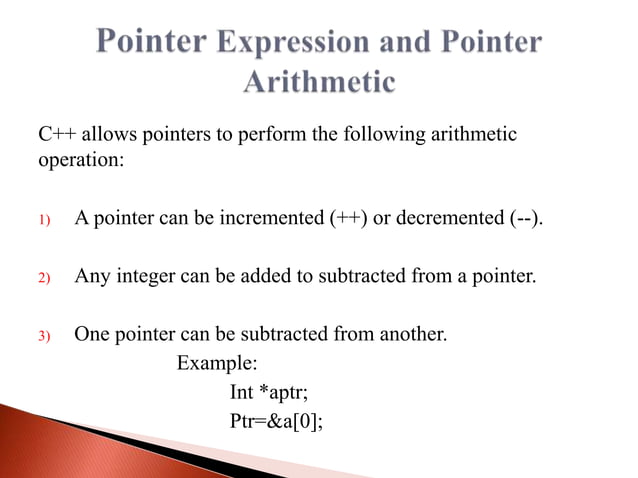 Pointer Expression and Pointer Arithmetic

C++ allows pointers to perform the following arithmetic operation:

1) A pointer can be incremented (++) or decremented (--).

2) Any integer can be added to subtracted from a pointer.

3) One pointer can be subtracted from another.

Example:

Int *aptr;

Ptr=&a[0];